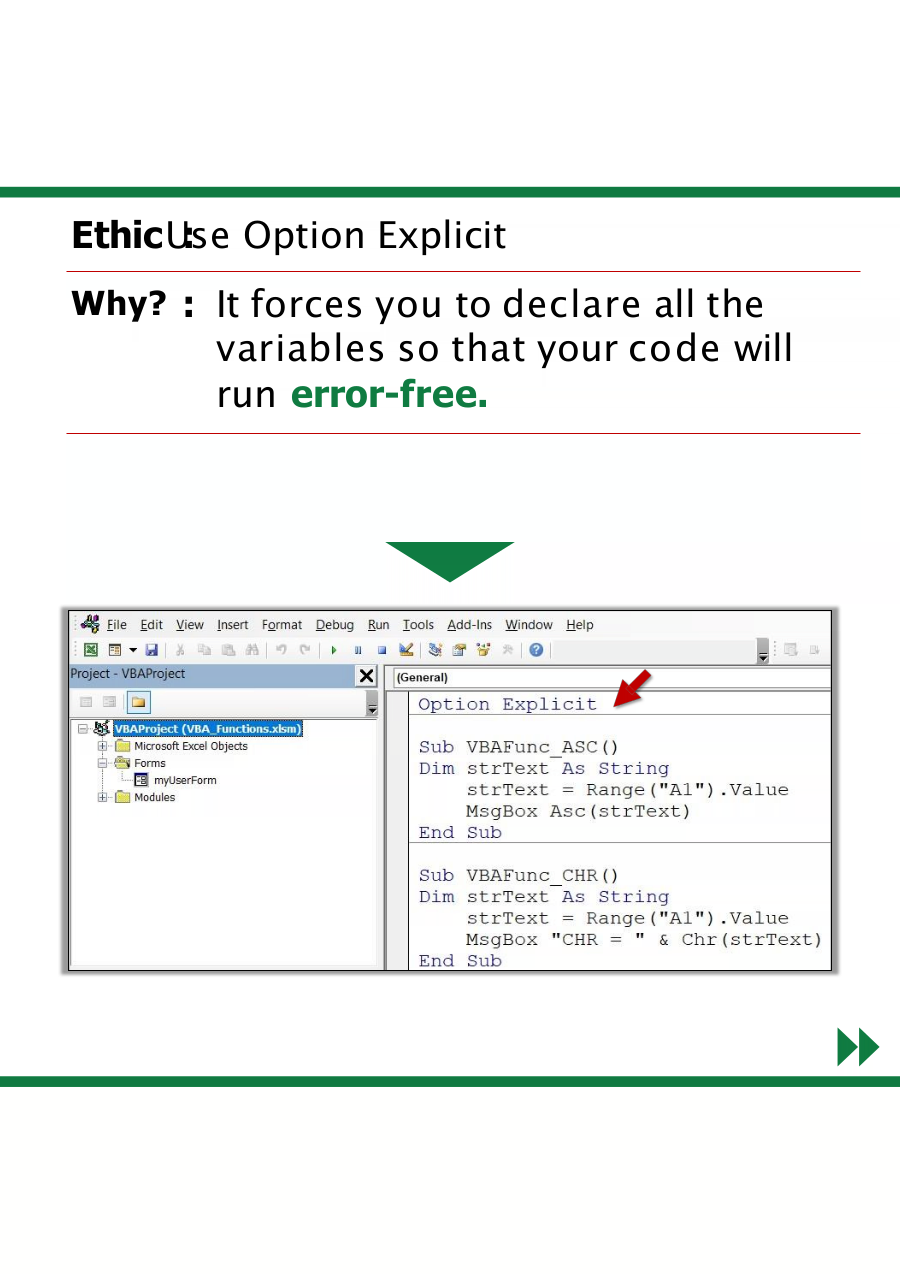 Ethic: Use Option Explicit

Why? : It forces you to declare all the variables so that your code will run error-free.

File Edit View Insert Format Debug Run Tools Add-Ins Window Help

Project - VBAProject

VBAProject (VBA_Functions.xlsm)
Microsoft Excel Objects
Forms
myUserForm
Modules

(General)

Option Explicit

Sub VBAFunc_ASC()
Dim strText As String
    strText = Range("A1").Value
    MsgBox Asc(strText)
End Sub

Sub VBAFunc_CHR()
Dim strText As String
    strText = Range("A1").Value
    MsgBox "CHR = " & Chr(strText)
End Sub